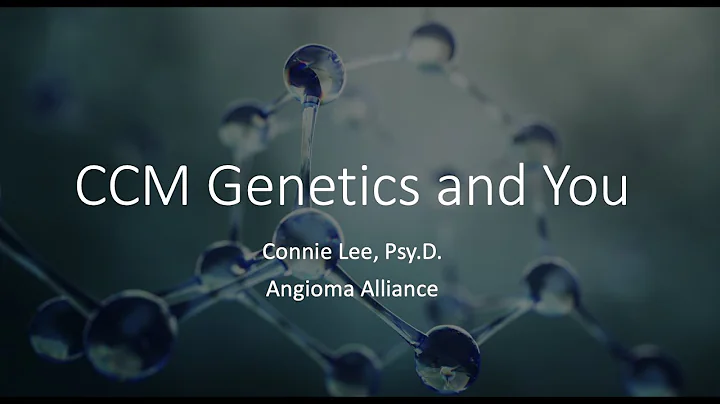 CCM Genetics and You

Connie Lee, Psy.D.

Angioma Alliance